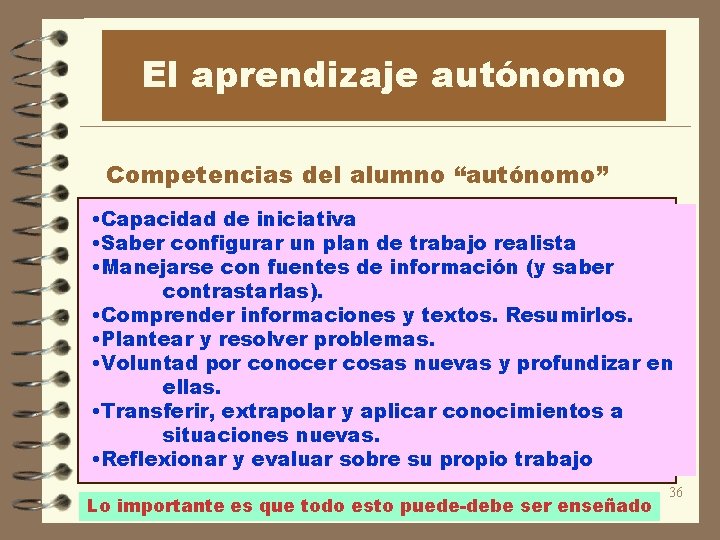 El aprendizaje autónomo

Competencias del alumno “autónomo”

•Capacidad de iniciativa
•Saber configurar un plan de trabajo realista
•Manejarse con fuentes de información (y saber contrastarlas).
•Comprender informaciones y textos. Resumirlos.
•Plantear y resolver problemas.
•Voluntad por conocer cosas nuevas y profundizar en ellas.
•Transferir, extrapolar y aplicar conocimientos a situaciones nuevas.
•Reflexionar y evaluar sobre su propio trabajo

36

Lo importante es que todo esto puede-debe ser enseñado